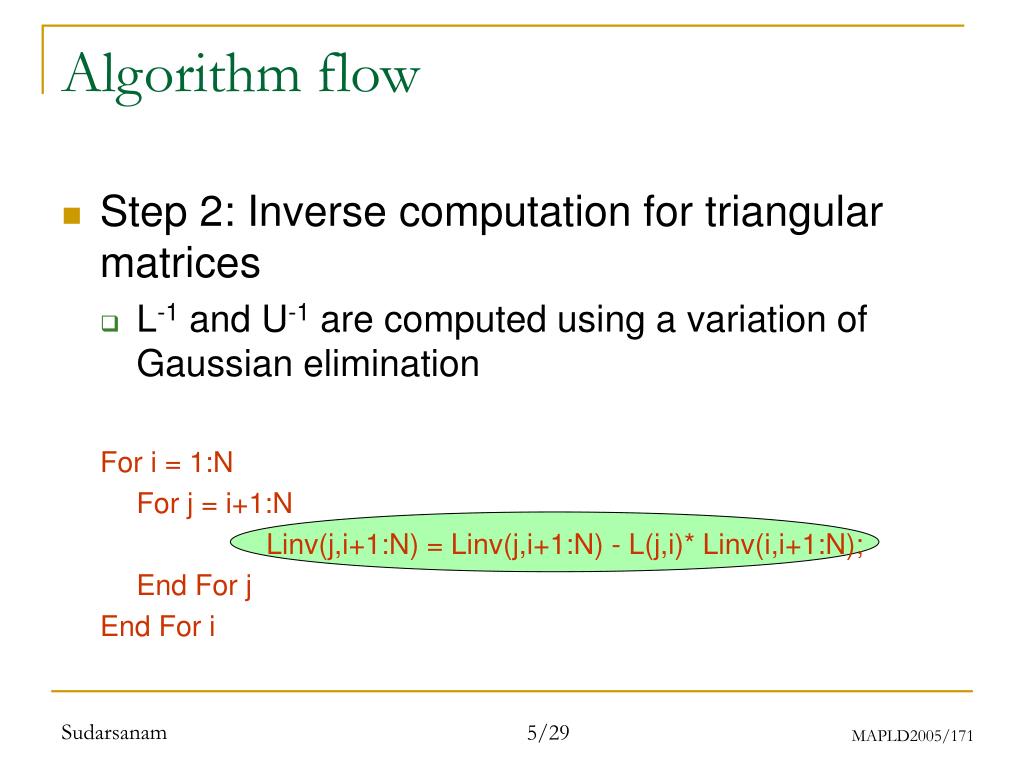 Algorithm flow

Step 2: Inverse computation for triangular matrices

$L^{-1}$ and $U^{-1}$ are computed using a variation of Gaussian elimination

For i = 1:N
For j = i+1:N
Linv(j,i+1:N) = Linv(j,i+1:N) - L(j,i)* Linv(i,i+1:N);
End For j
End For i

Sudarsanam

5/29

MAPLD2005/171